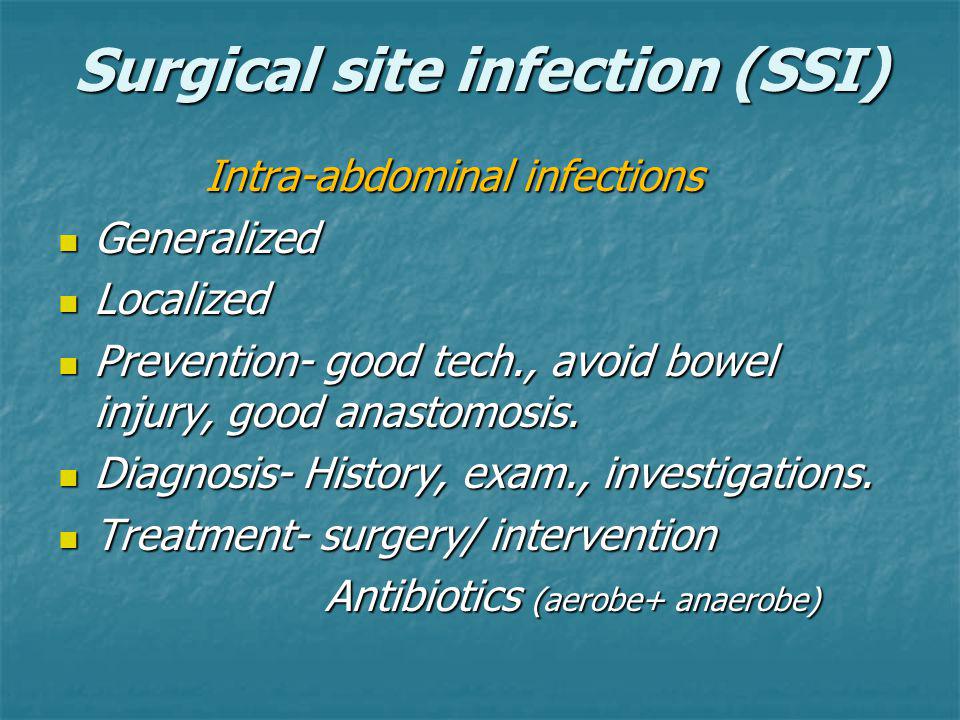 Surgical site infection (SSI)

Intra-abdominal infections

- Generalized
- Localized
- Prevention- good tech., avoid bowel injury, good anastomosis.
- Diagnosis- History, exam., investigations.
- Treatment- surgery/ intervention

Antibiotics (aerobe+ anaerobe)